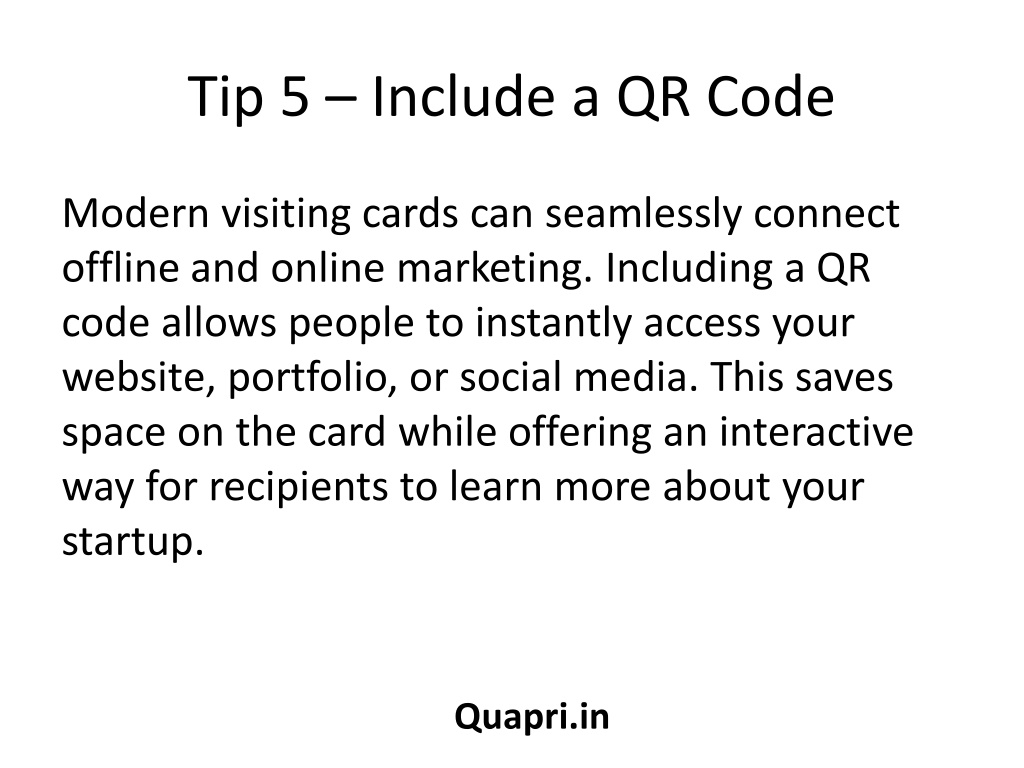 Tip 5 – Include a QR Code

Modern visiting cards can seamlessly connect offline and online marketing. Including a QR code allows people to instantly access your website, portfolio, or social media. This saves space on the card while offering an interactive way for recipients to learn more about your startup.

Quapri.in